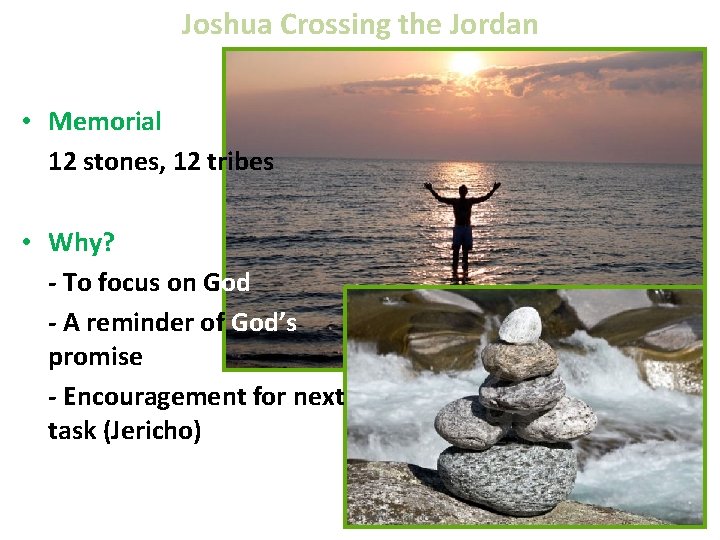 Joshua Crossing the Jordan

• Memorial

12 stones, 12 tribes

• Why?

- To focus on God

- A reminder of God's promise

- Encouragement for next task (Jericho)